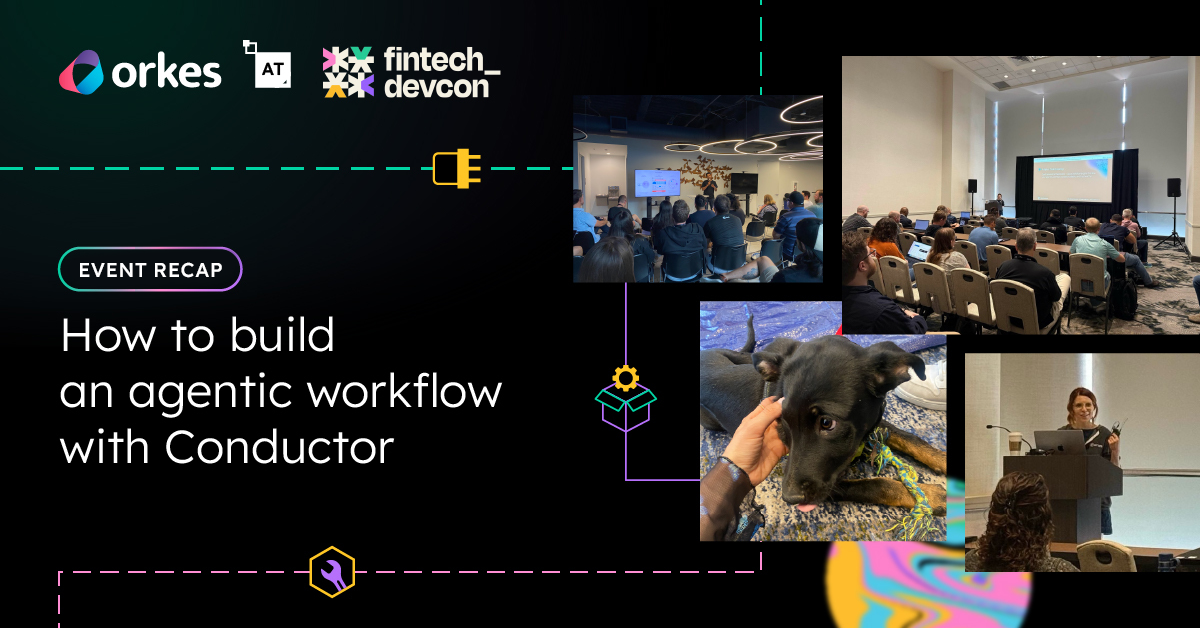 orkes

AT

fintech_
devcon

EVENT RECAP

How to build an agentic workflow with Conductor